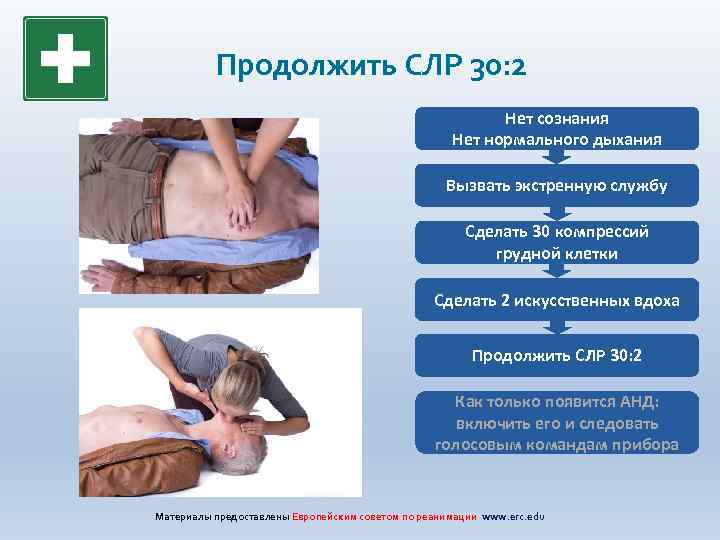 Продолжить СЛР 30:2

Нет сознания
Нет нормального дыхания

Вызвать экстренную службу

Сделать 30 компрессий грудной клетки

Сделать 2 искусственных вдоха

Продолжить СЛР 30:2

Как только появится АНД: включить его и следовать голосовым командам прибора

Материалы предоставлены Европейским советом по реанимации www.erc.edu